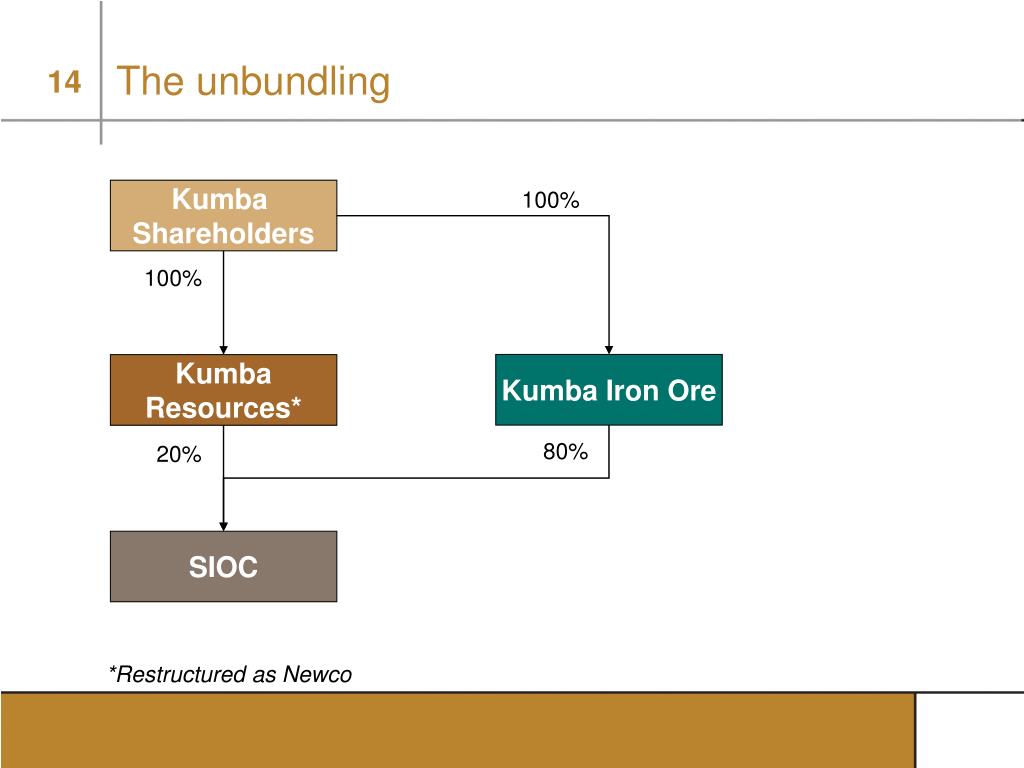 14 The unbundling

Kumba Shareholders

100%

100%

Kumba Resources*

Kumba Iron Ore

20%

80%

SIOC

*Restructured as Newco